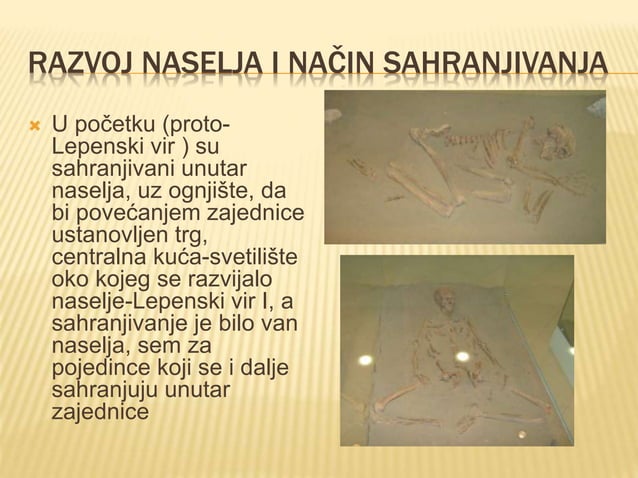 RAZVOJ NASELJA I NAČIN SAHRANJIVANJA

U početku (proto-Lepenski vir ) su sahranjivani unutar naselja, uz ognjište, da bi povećanjem zajednice ustanovljen trg, centralna kuća-svetilište oko kojeg se razvijalo naselje-Lepenski vir I, a sahranjivanje je bilo van naselja, sem za pojedince koji se i dalje sahranjuju unutar zajednice